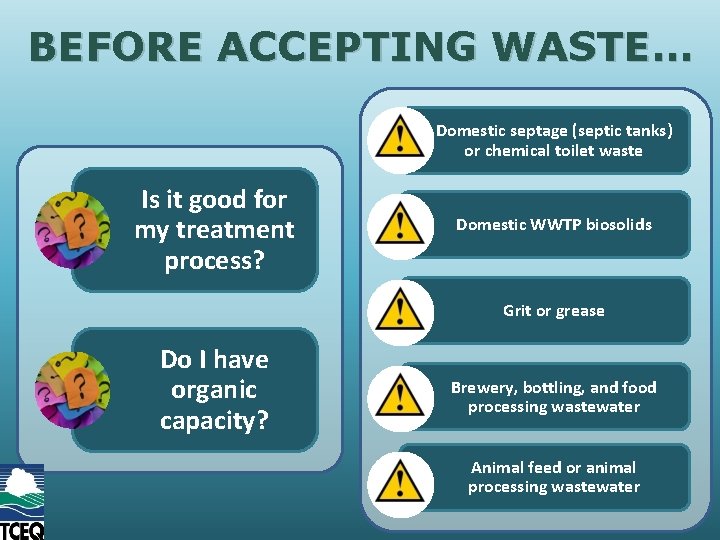 BEFORE ACCEPTING WASTE…

Is it good for my treatment process?

Do I have organic capacity?

Domestic septage (septic tanks) or chemical toilet waste

Domestic WWTP biosolids

Grit or grease

Brewery, bottling, and food processing wastewater

Animal feed or animal processing wastewater

TCEQ